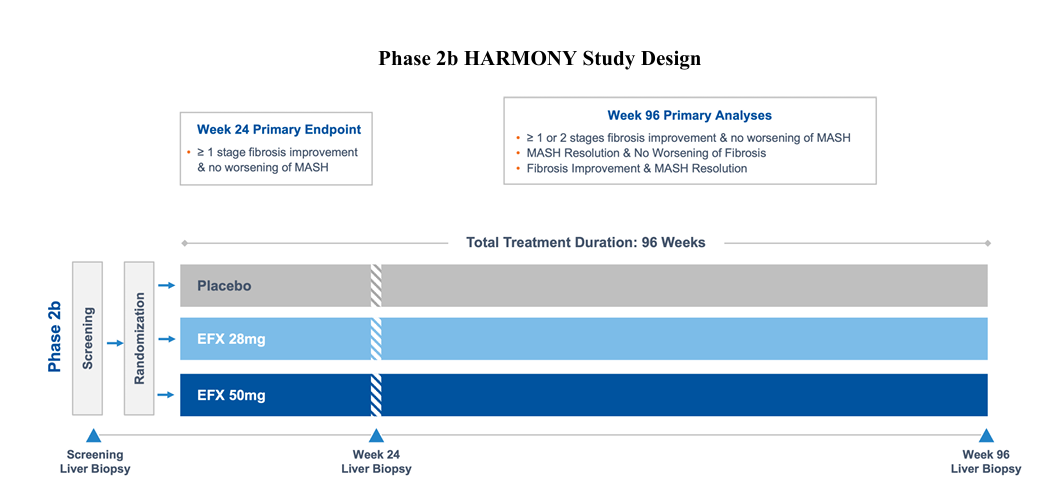 Phase 2b HARMONY Study Design

Week 24 Primary Endpoint
• ≥ 1 stage fibrosis improvement & no worsening of MASH

Week 96 Primary Analyses
• ≥ 1 or 2 stages fibrosis improvement & no worsening of MASH
• MASH Resolution & No Worsening of Fibrosis
• Fibrosis Improvement & MASH Resolution

Total Treatment Duration: 96 Weeks

Phase 2b

Screening

Randomization

Placebo

EFX 28mg

EFX 50mg

Screening Liver Biopsy

Week 24 Liver Biopsy

Week 96 Liver Biopsy